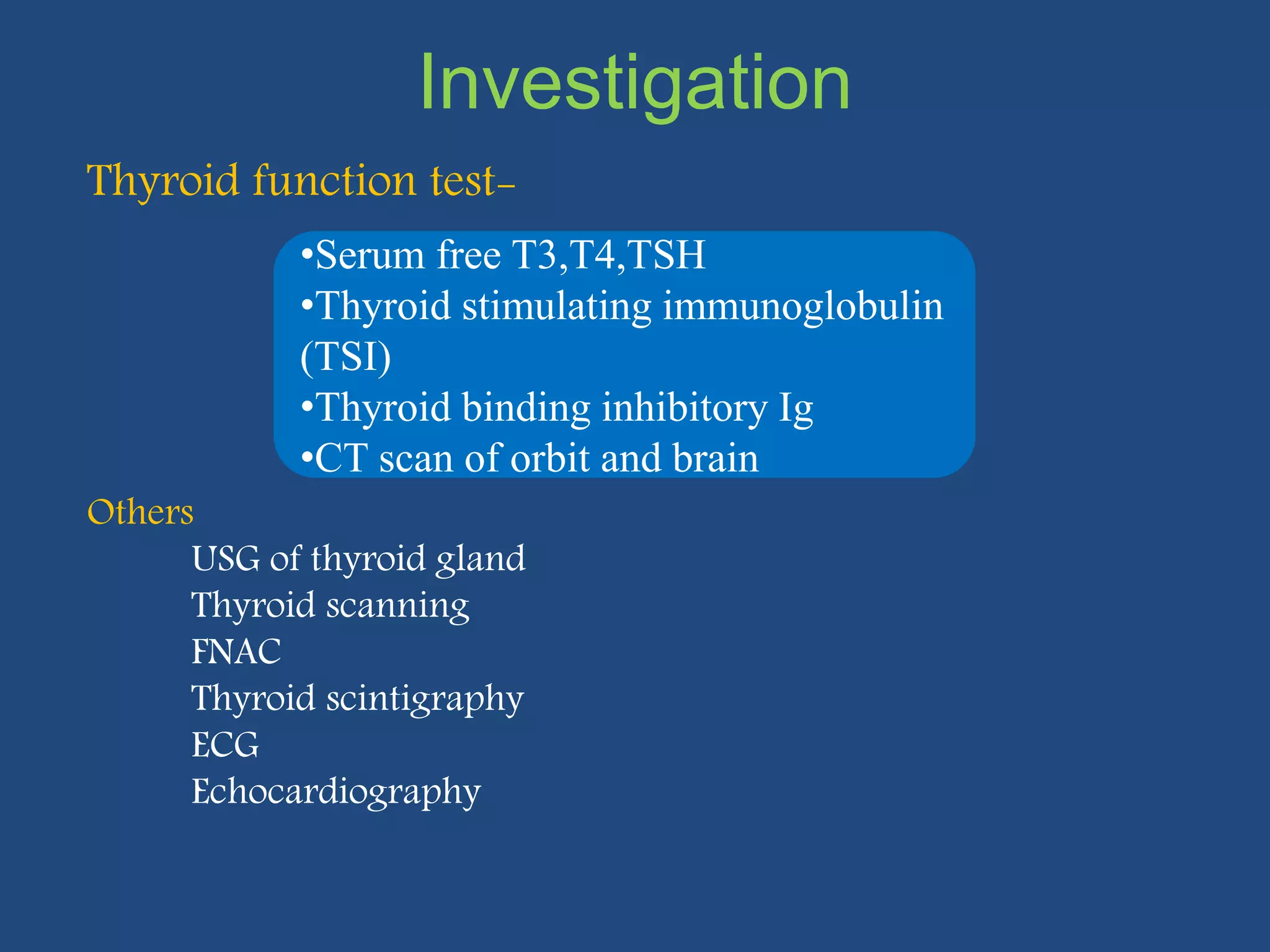 Investigation

Thyroid function test-

•Serum free T3,T4,TSH
•Thyroid stimulating immunoglobulin (TSI)
•Thyroid binding inhibitory Ig
•CT scan of orbit and brain

Others

USG of thyroid gland
Thyroid scanning
FNAC
Thyroid scintigraphy
ECG
Echocardiography